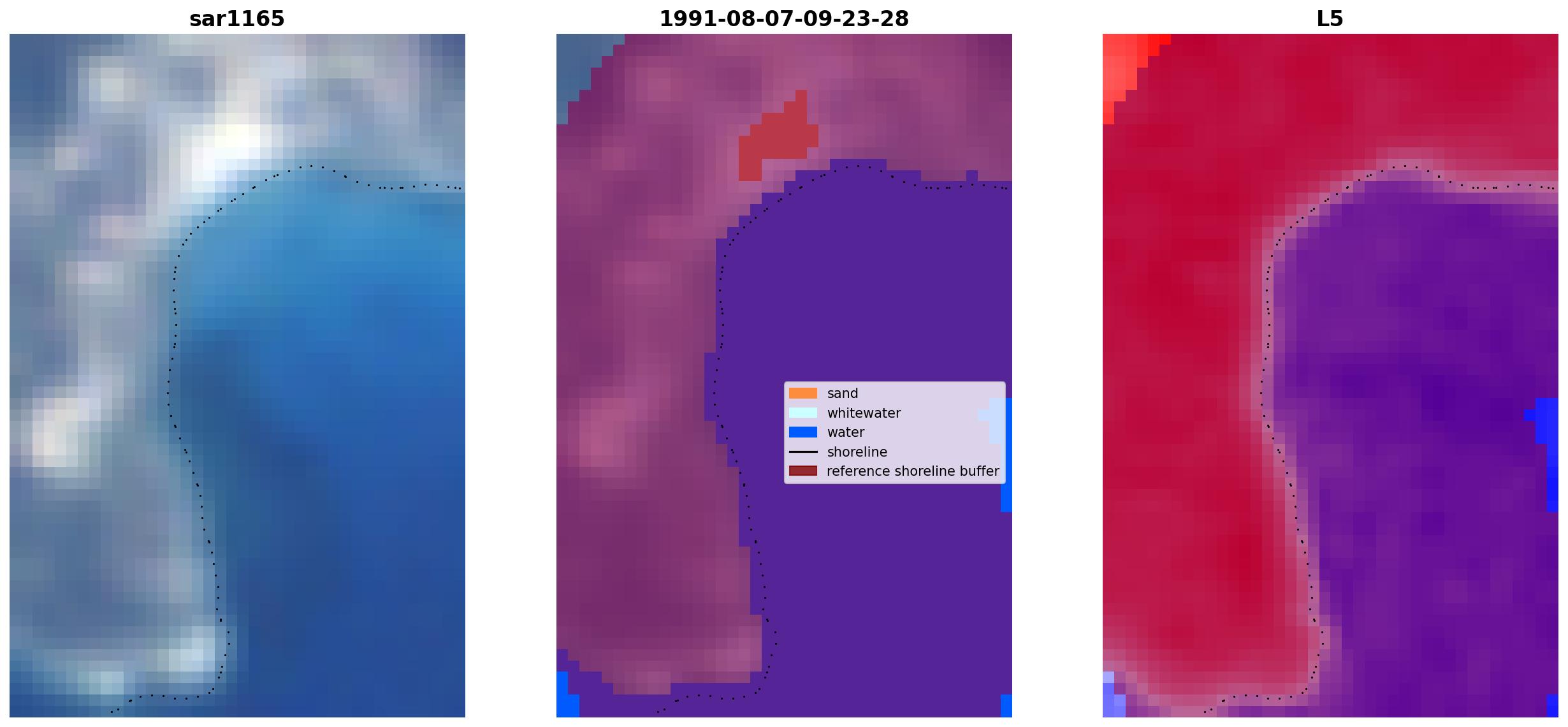 sar1165

1991-08-07-09-23-28

sand
whitewater
water
shoreline
reference shoreline buffer

L5